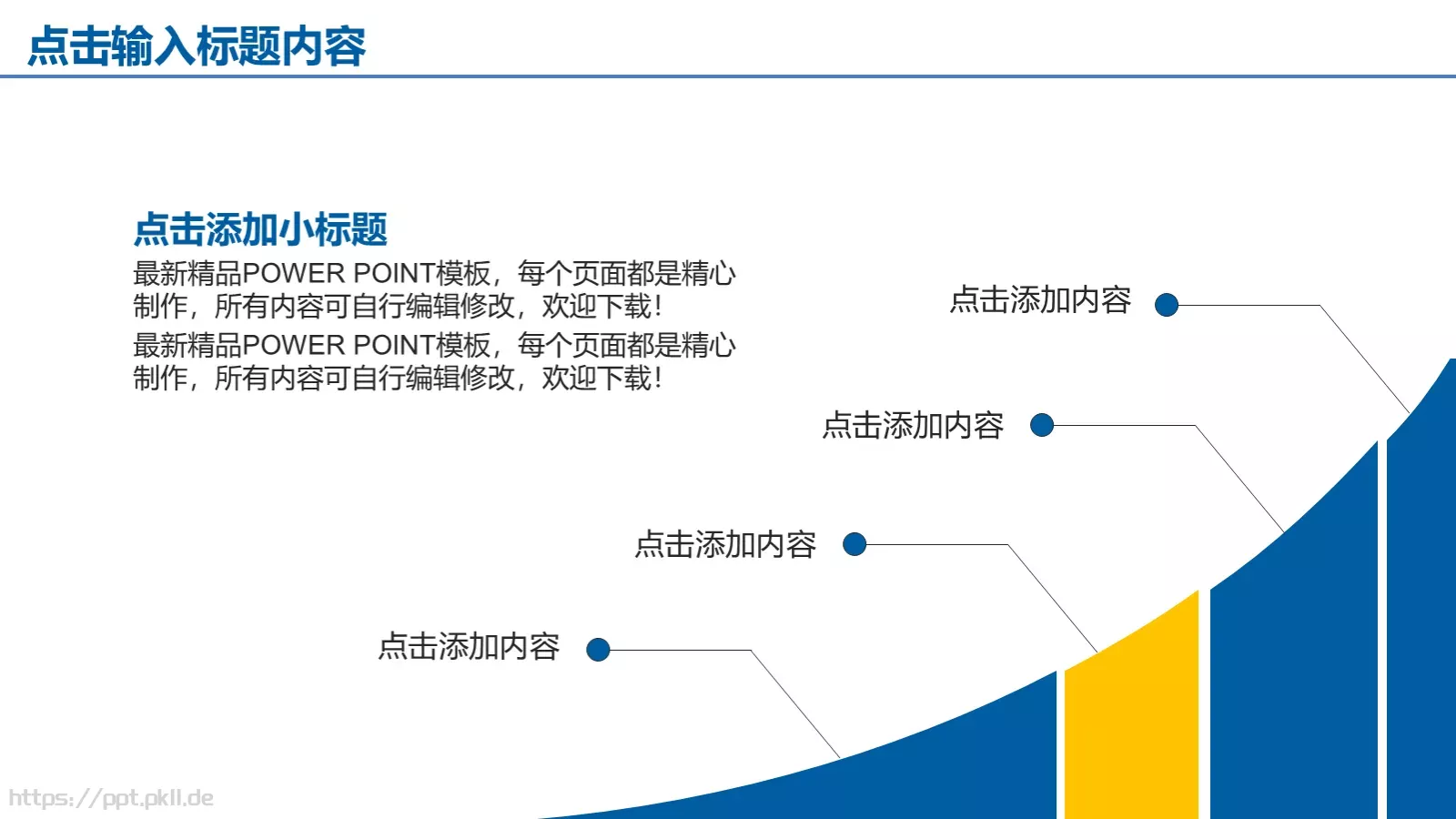 点击输入标题内容

点击添加小标题

最新精品POWER POINT模板，每个页面都是精心制作，所有内容可自行编辑修改，欢迎下载!

最新精品POWER POINT模板，每个页面都是精心制作，所有内容可自行编辑修改，欢迎下载!

点击添加内容

点击添加内容

点击添加内容

点击添加内容

https://ppt.pkll.de